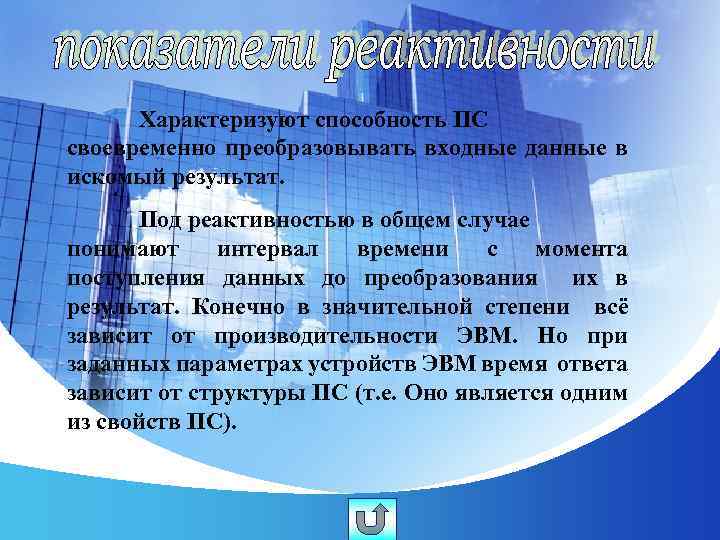 показатели реактивности

Характеризуют способность ПС своевременно преобразовывать входные данные в искомый результат.

Под реактивностью в общем случае понимают интервал времени с момента поступления данных до преобразования их в результат. Конечно в значительной степени всё зависит от производительности ЭВМ. Но при заданных параметрах устройств ЭВМ время ответа зависит от структуры ПС (т.е. Оно является одним из свойств ПС).